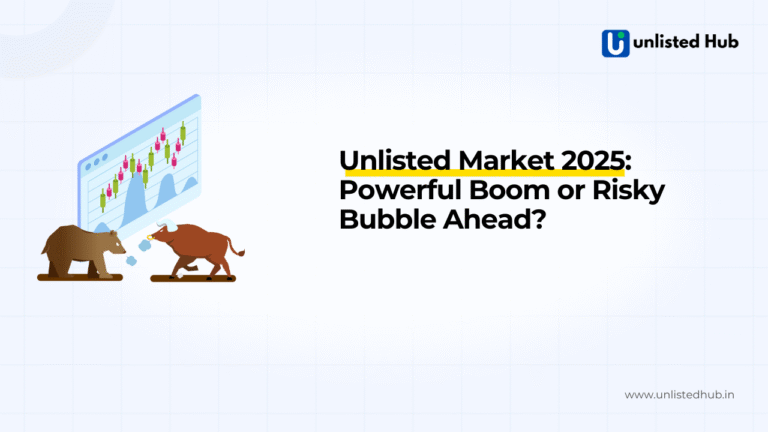 unlisted Hub

Unlisted Market 2025: Powerful Boom or Risky Bubble Ahead?

www.unlistedhub.in